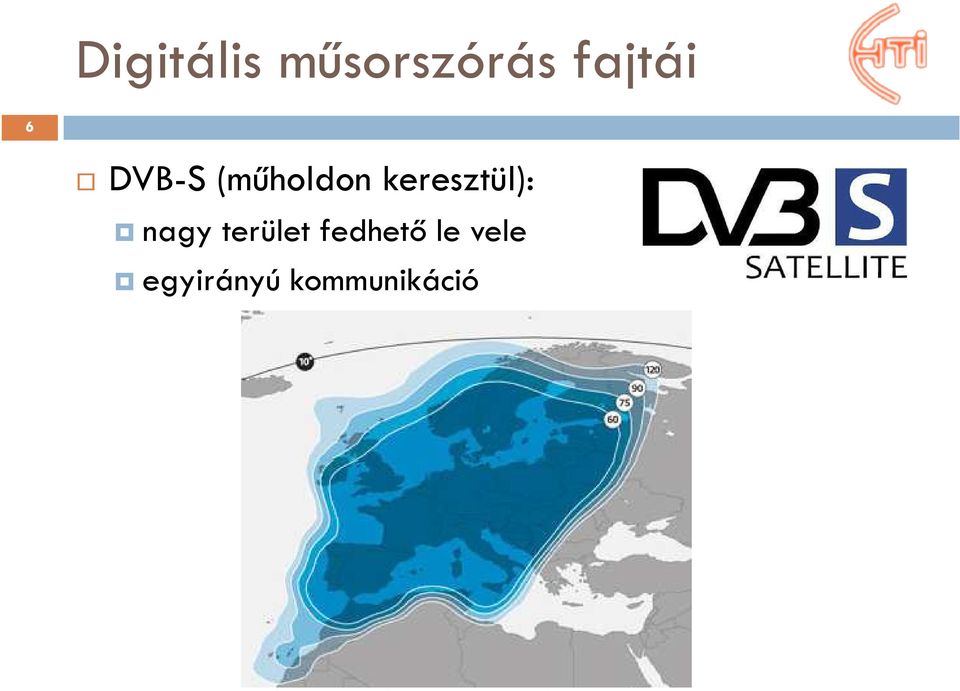 Digitális műsorszórás fajtái

HTI

6

DVB-S (műholdon keresztül):

nagy terület fedhető le vele

egyirányú kommunikáció

DVB S SATELLITE

10°

120

90

75

60